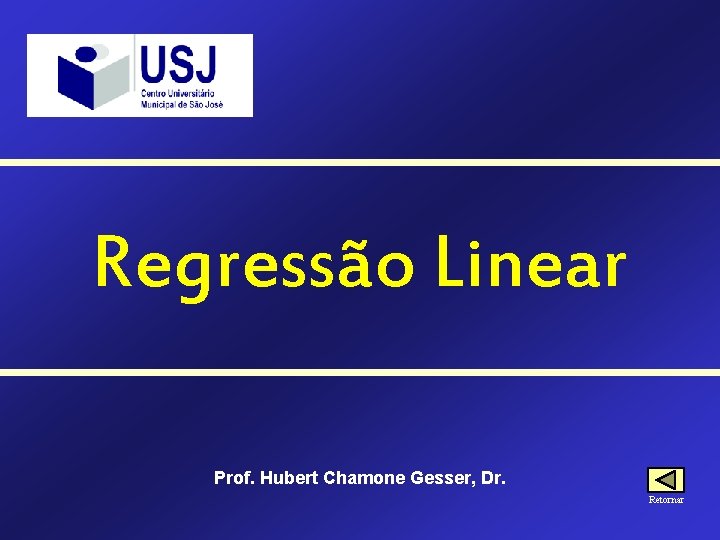 USJ
Centro Universitário
Municipal de São José

Regressão Linear

Prof. Hubert Chamone Gesser, Dr.

Retornar